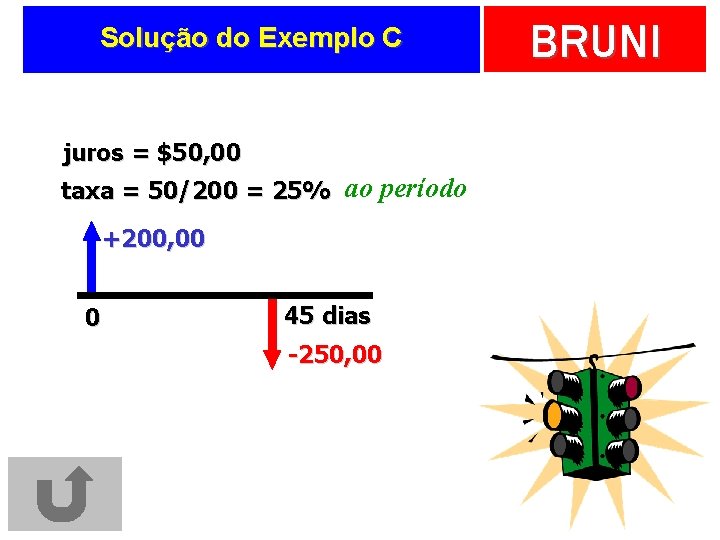 Solução do Exemplo C

BRUNI

juros = $50,00

taxa = 50/200 = 25% ao período

+200,00

0

45 dias

-250,00